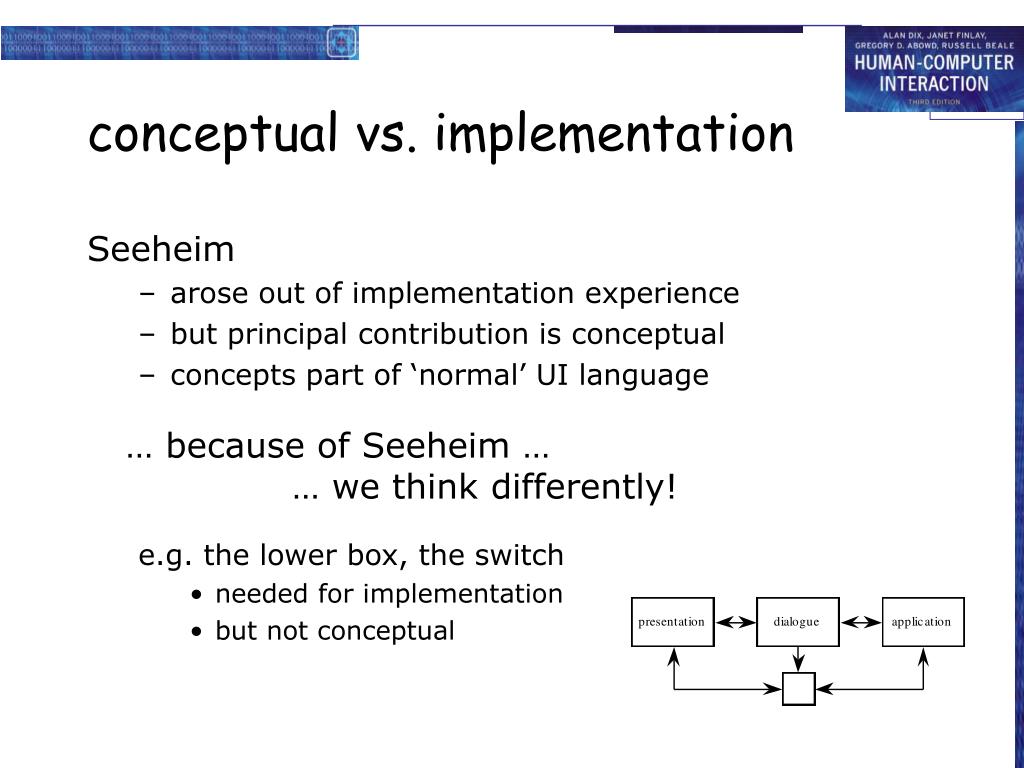 ALAN DIX, JANET FINLAY, GREGORY D. ABOWD, RUSSELL BEALE
HUMAN-COMPUTER INTERACTION
THIRD EDITION

conceptual vs. implementation

Seeheim
– arose out of implementation experience
– but principal contribution is conceptual
– concepts part of ‘normal’ UI language

… because of Seeheim …
… we think differently!

e.g. the lower box, the switch
• needed for implementation
• but not conceptual

presentation
dialogue
application